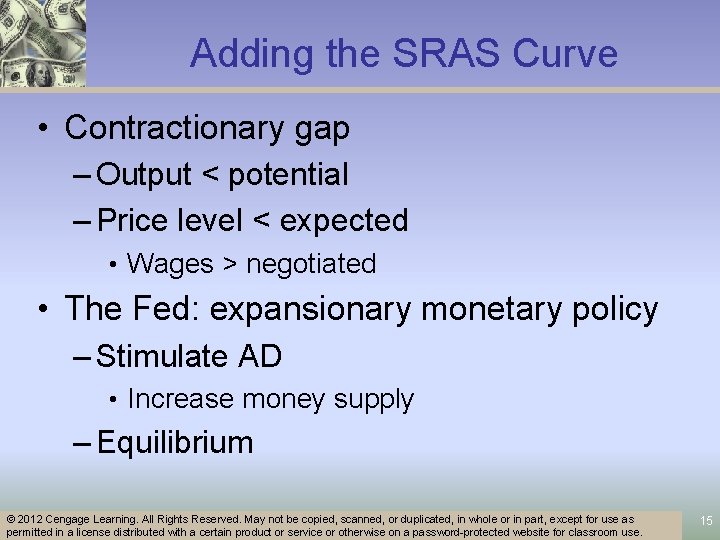 Adding the SRAS Curve

• Contractionary gap
– Output < potential
– Price level < expected
• Wages > negotiated
• The Fed: expansionary monetary policy
– Stimulate AD
• Increase money supply
– Equilibrium

© 2012 Cengage Learning. All Rights Reserved. May not be copied, scanned, or duplicated, in whole or in part, except for use as permitted in a license distributed with a certain product or service or otherwise on a password-protected website for classroom use.

15